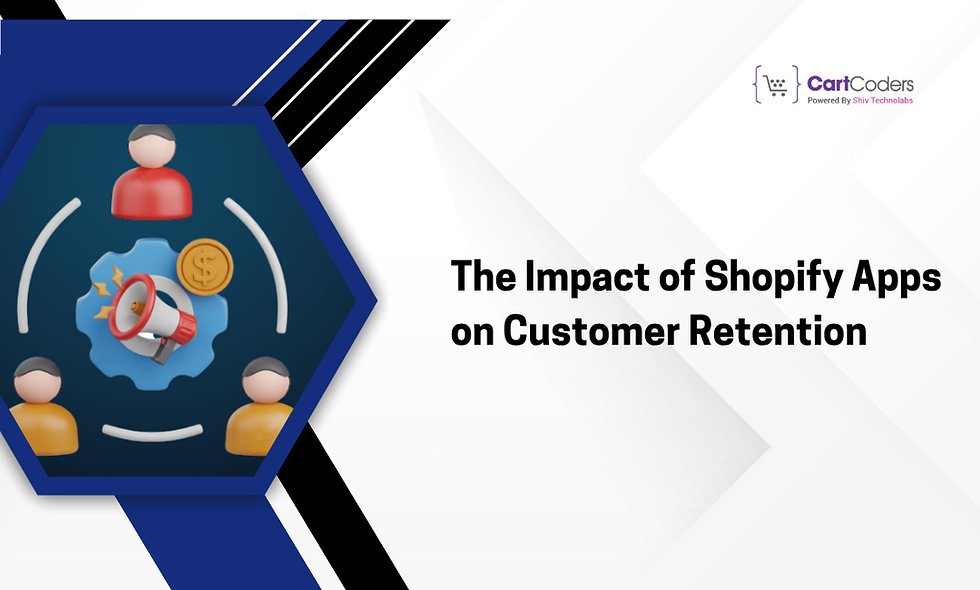 CartCoders
Powered By Shiv Technolabs

$

The Impact of Shopify Apps on Customer Retention